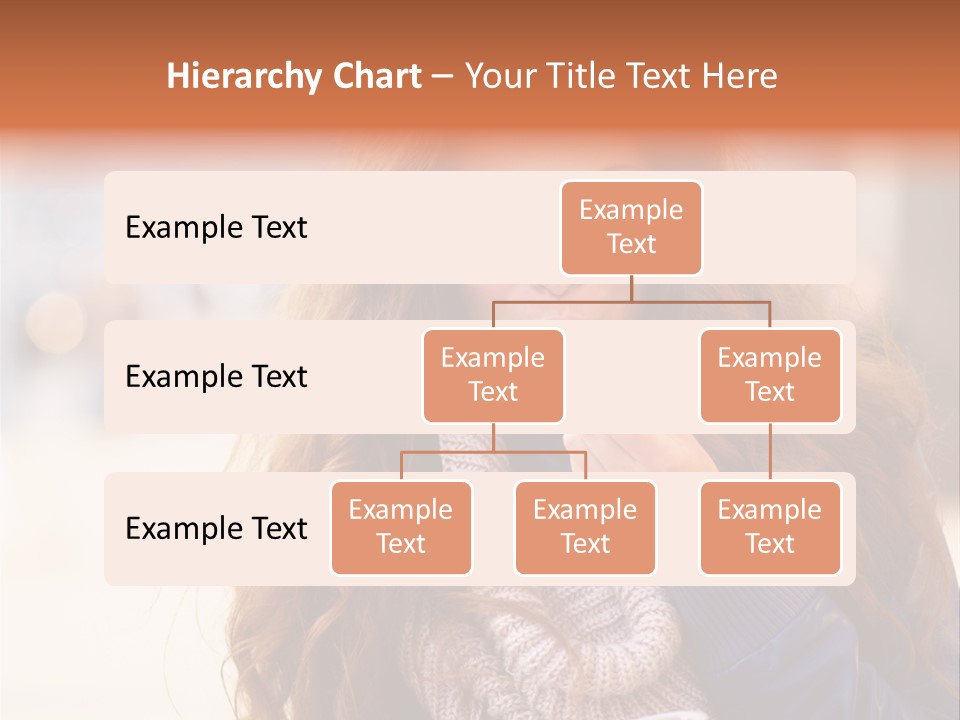 Hierarchy Chart – Your Title Text Here

Example Text

Example Text

Example Text

Example Text

Example Text

Example Text

Example Text

Example Text

Example Text